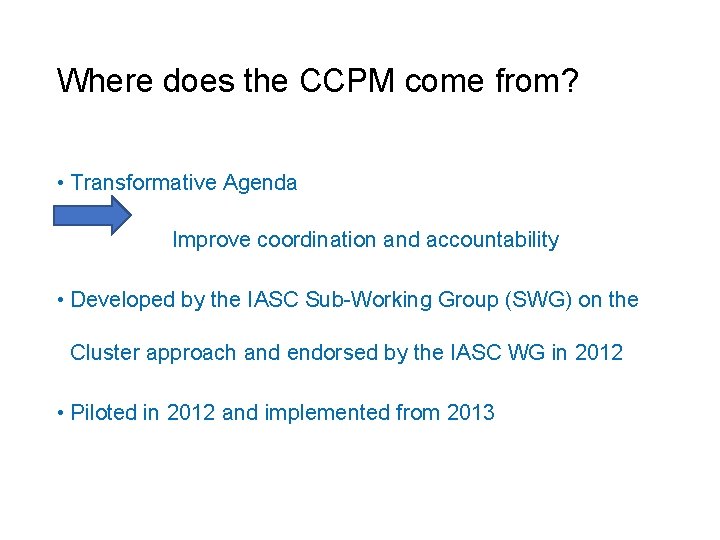 Where does the CCPM come from?

• Transformative Agenda

Improve coordination and accountability

• Developed by the IASC Sub-Working Group (SWG) on the Cluster approach and endorsed by the IASC WG in 2012

• Piloted in 2012 and implemented from 2013